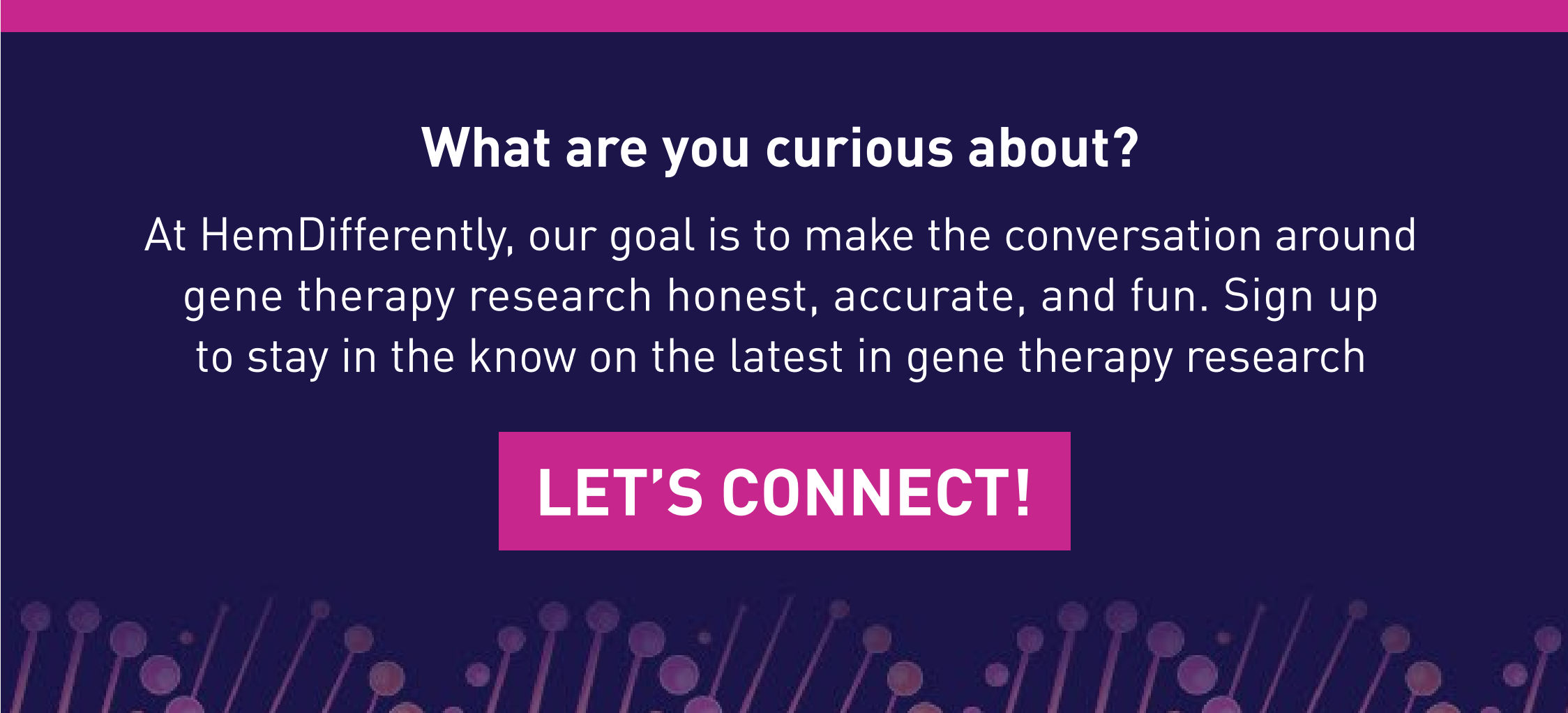 What are you curious about?

At HemDifferently, our goal is to make the conversation around gene therapy research honest, accurate, and fun. Sign up to stay in the know on the latest in gene therapy research

LET'S CONNECT!